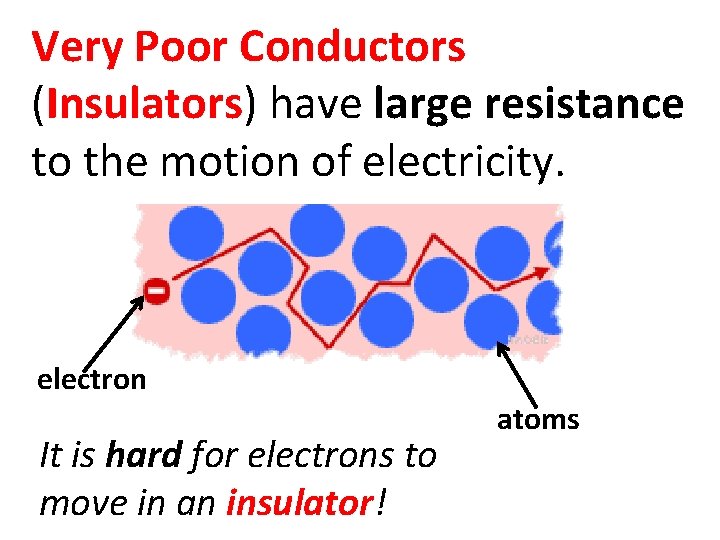 Very Poor Conductors (Insulators) have large resistance to the motion of electricity.

electron

atoms

It is hard for electrons to move in an insulator!